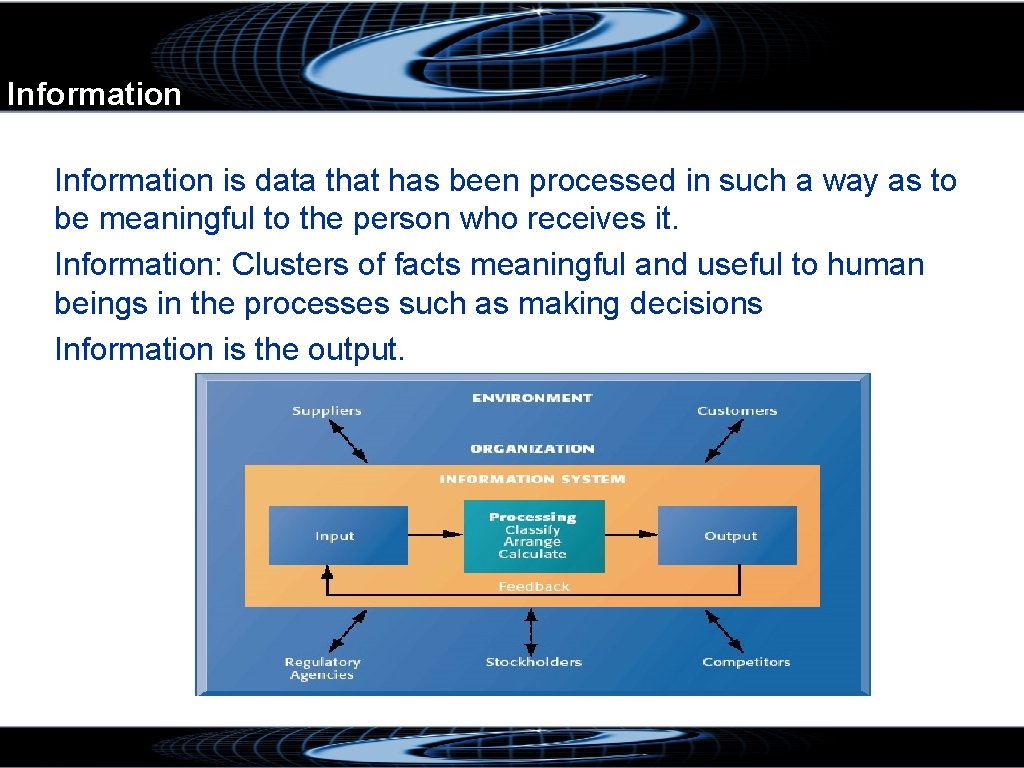 Information

Information is data that has been processed in such a way as to be meaningful to the person who receives it.

Information: Clusters of facts meaningful and useful to human beings in the processes such as making decisions

Information is the output.

ENVIRONMENT

Suppliers

Customers

ORGANIZATION

INFORMATION SYSTEM

Input

Processing
Classify
Arrange
Calculate

Output

Feedback

Regulatory
Agencies

Stockholders

Competitors